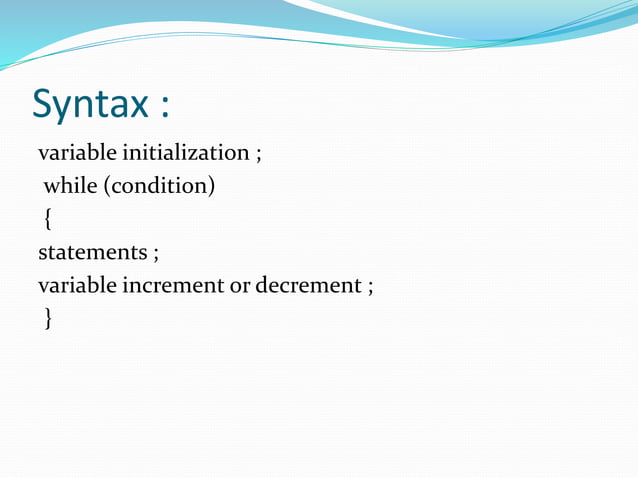 Syntax :

variable initialization ;
while (condition)
{
statements ;
variable increment or decrement ;
}